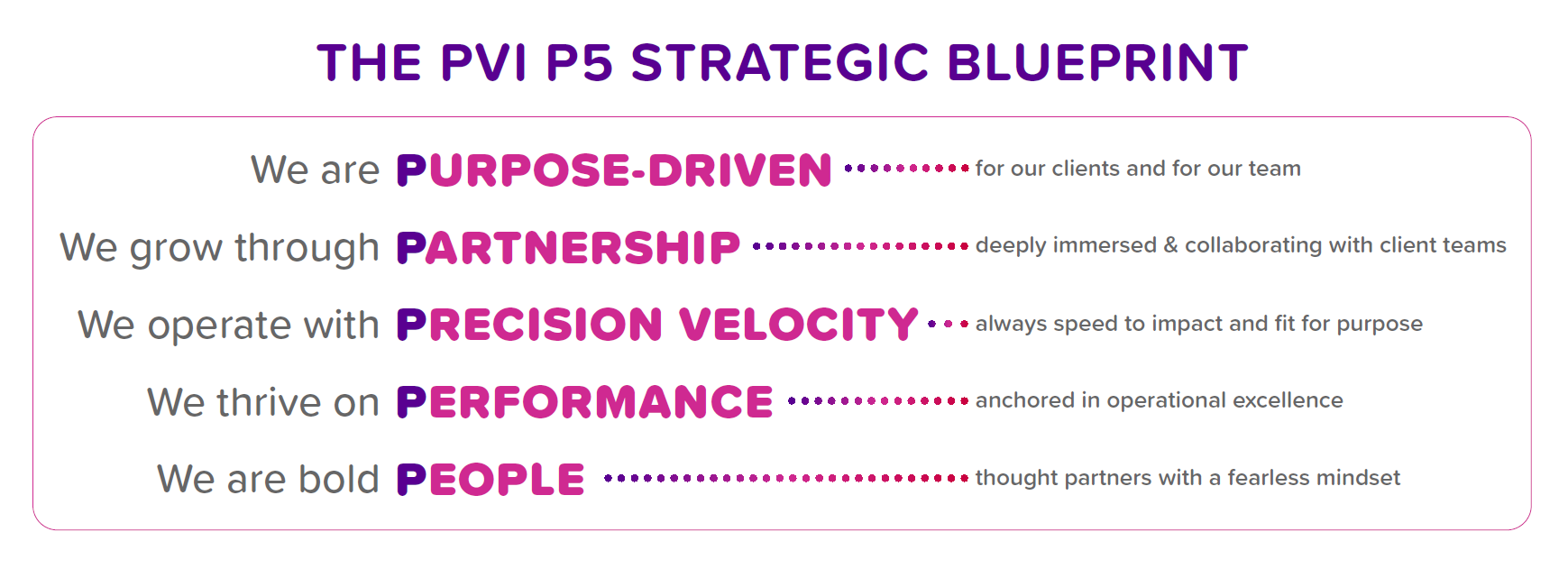 THE PVI P5 STRATEGIC BLUEPRINT

We are PURPOSE-DRIVEN for our clients and for our team

We grow through PARTNERSHIP deeply immersed & collaborating with client teams

We operate with PRECISION VELOCITY always speed to impact and fit for purpose

We thrive on PERFORMANCE anchored in operational excellence

We are bold PEOPLE thought partners with a fearless mindset